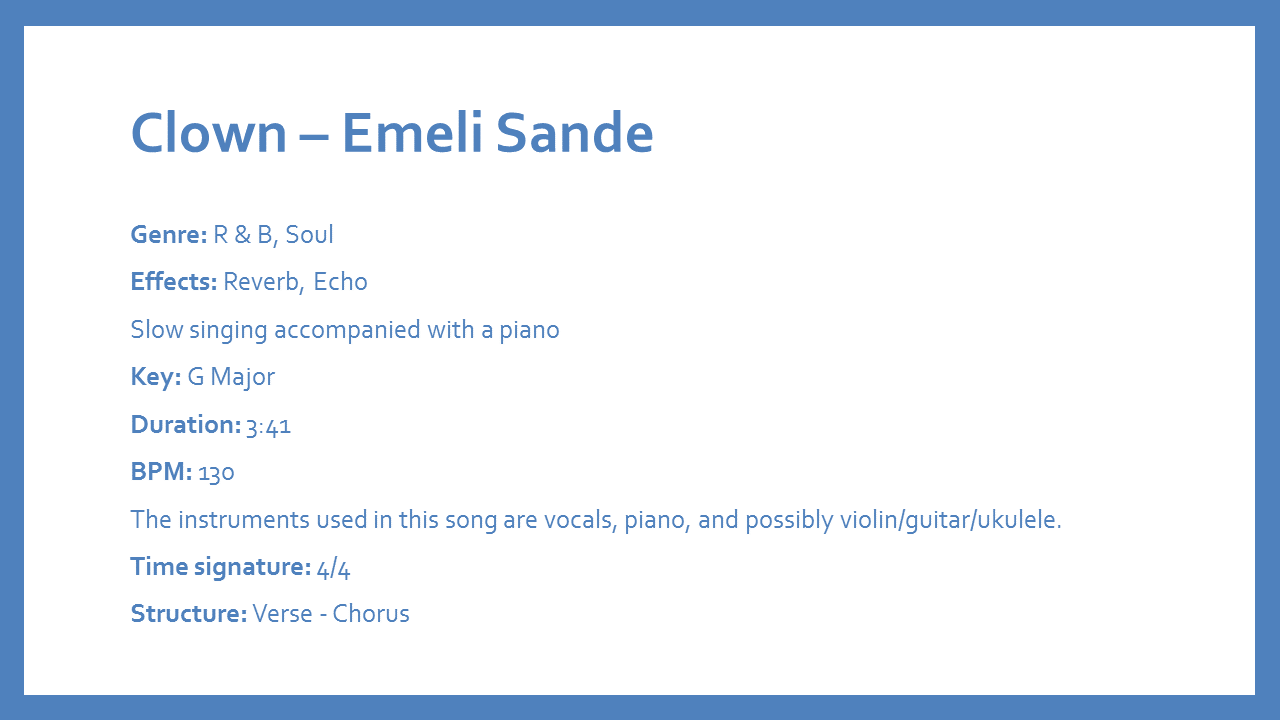 Clown – Emeli Sande

Genre: R & B, Soul

Effects: Reverb, Echo

Slow singing accompanied with a piano

Key: G Major

Duration: 3:41

BPM: 130

The instruments used in this song are vocals, piano, and possibly violin/guitar/ukulele.

Time signature: 4/4

Structure: Verse - Chorus